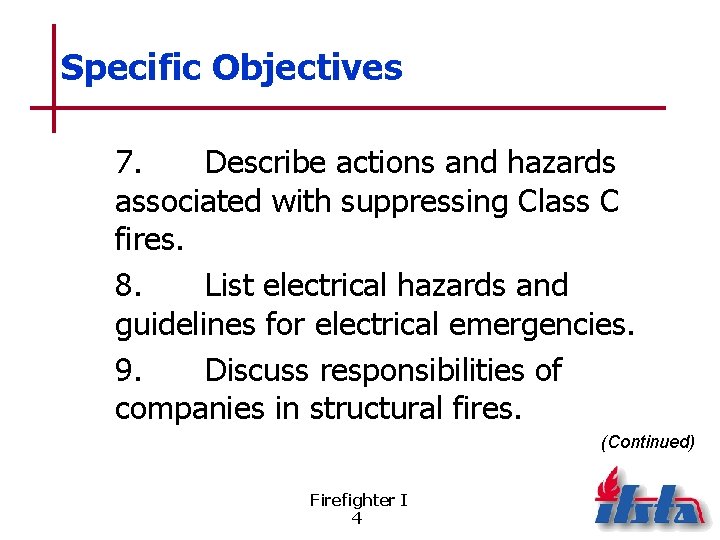 Specific Objectives

7. Describe actions and hazards associated with suppressing Class C fires.

8. List electrical hazards and guidelines for electrical emergencies.

9. Discuss responsibilities of companies in structural fires.

(Continued)

Firefighter I
4

ifsta